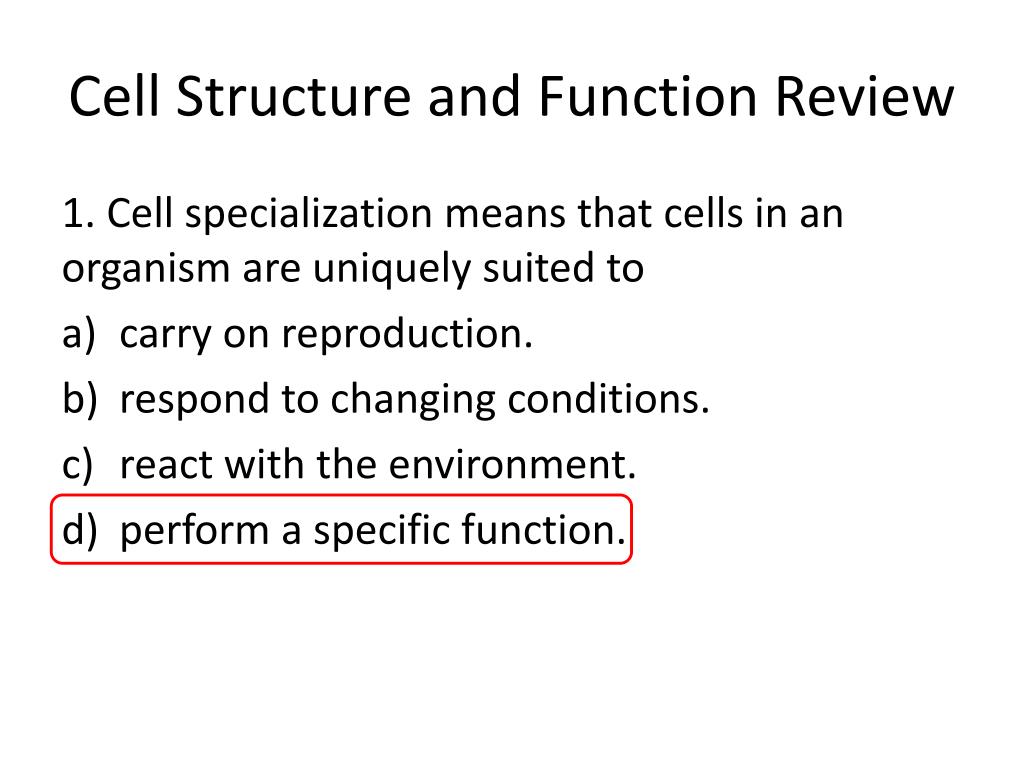 Cell Structure and Function Review

1. Cell specialization means that cells in an organism are uniquely suited to

a) carry on reproduction.

b) respond to changing conditions.

c) react with the environment.

d) perform a specific function.